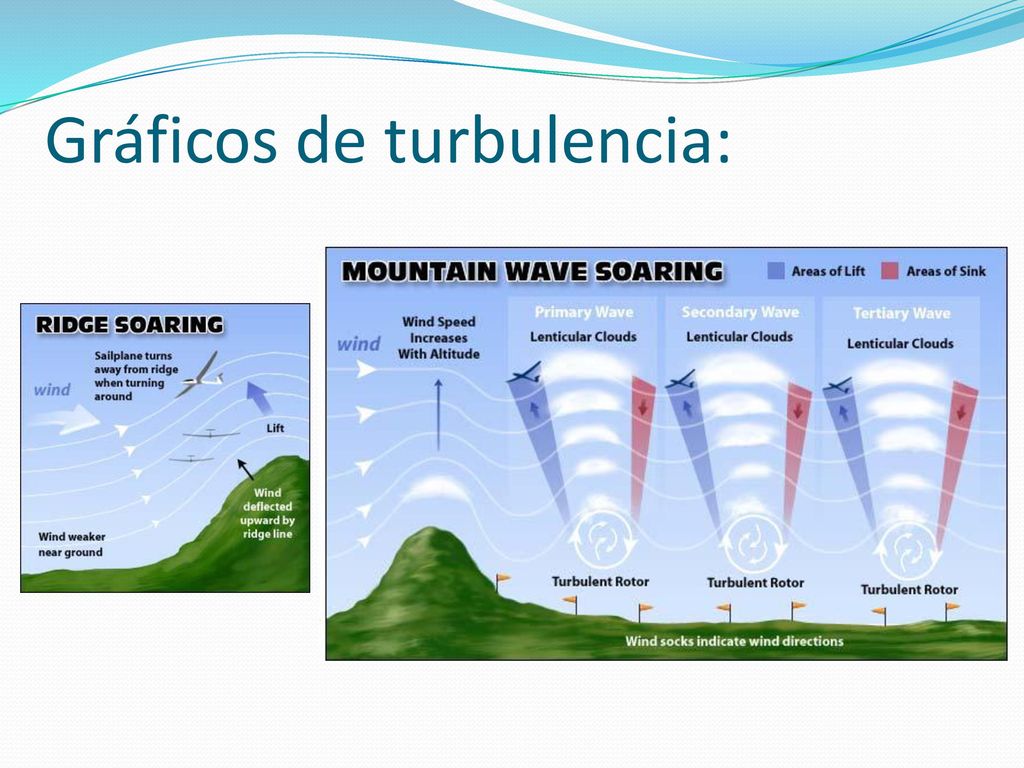 Gráficos de turbulencia:

RIDGE SOARING

wind

Sailplane turns away from ridge when turning around

Lift

Wind deflected upward by ridge line

Wind weaker near ground

MOUNTAIN WAVE SOARING

Areas of Lift

Areas of Sink

wind

Wind Speed Increases With Altitude

Primary Wave
Lenticular Clouds

Secondary Wave
Lenticular Clouds

Tertiary Wave
Lenticular Clouds

Turbulent Rotor

Turbulent Rotor

Turbulent Rotor

Wind socks indicate wind directions